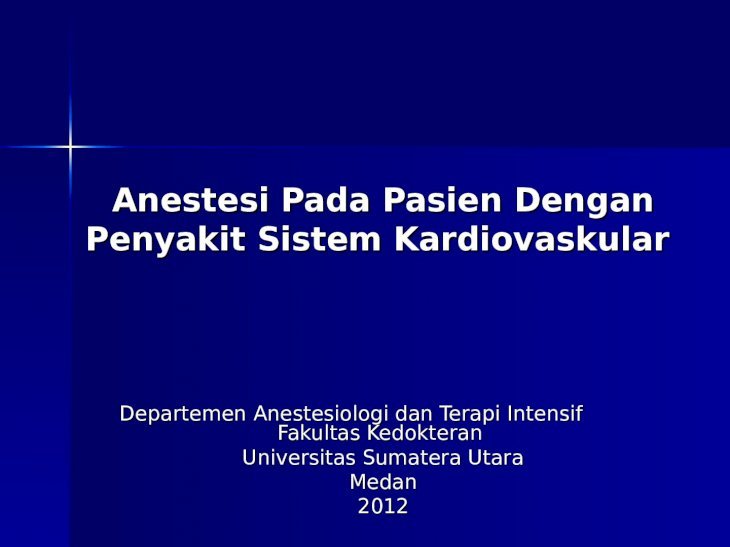 Anestesi Pada Pasien Dengan Penyakit Sistem Kardiovaskular

Departemen Anestesiologi dan Terapi Intensif
Fakultas Kedokteran
Universitas Sumatera Utara
Medan
2012